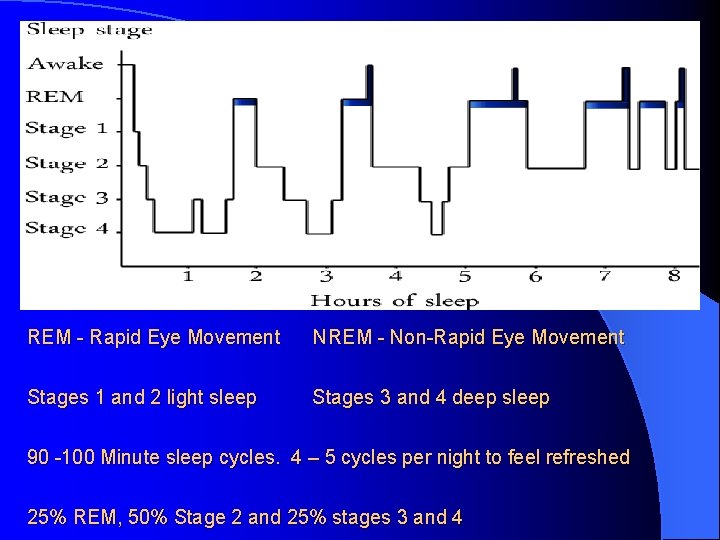 Sleep stage

Awake
REM
Stage 1
Stage 2
Stage 3
Stage 4

1 2 3 4 5 6 7 8

Hours of sleep

REM - Rapid Eye Movement NREM - Non-Rapid Eye Movement

Stages 1 and 2 light sleep Stages 3 and 4 deep sleep

90 -100 Minute sleep cycles. 4 – 5 cycles per night to feel refreshed

25% REM, 50% Stage 2 and 25% stages 3 and 4